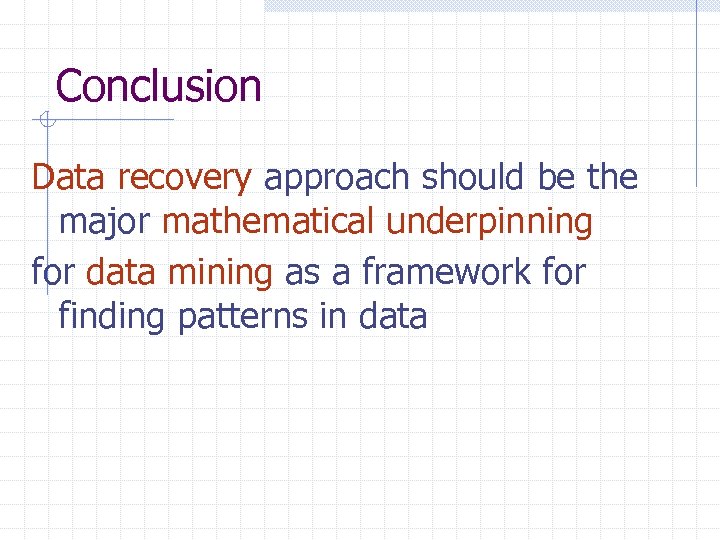 Conclusion

Data recovery approach should be the major mathematical underpinning

for data mining as a framework for finding patterns in data